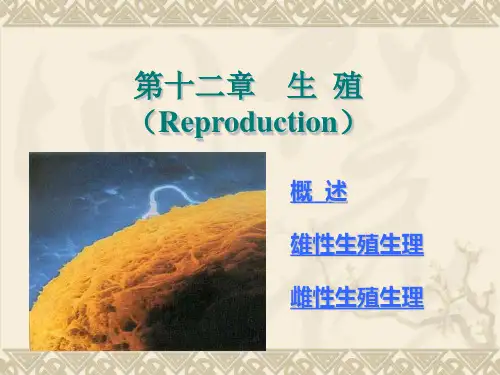 第十二章　生 殖
（Reproduction）

概 述

雄性生殖生理

雌性生殖生理